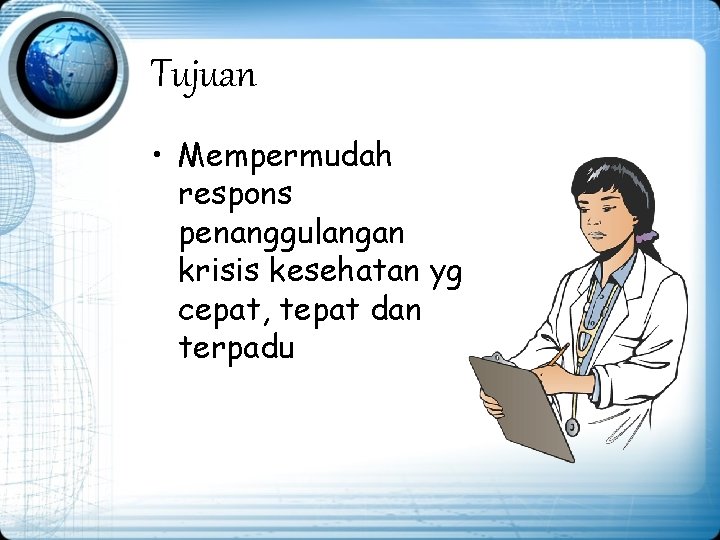 Tujuan

• Mempermudah respons penanggulangan krisis kesehatan yg cepat, tepat dan terpadu